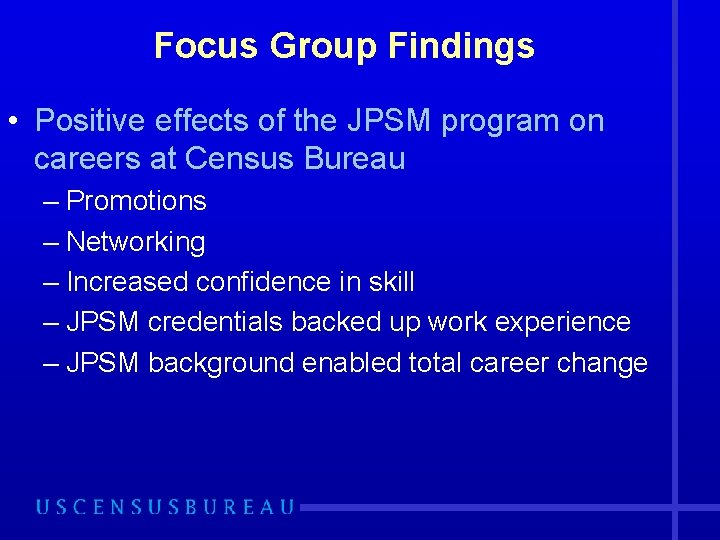 Focus Group Findings

• Positive effects of the JPSM program on careers at Census Bureau
– Promotions
– Networking
– Increased confidence in skill
– JPSM credentials backed up work experience
– JPSM background enabled total career change

USCENSUSBUREAU